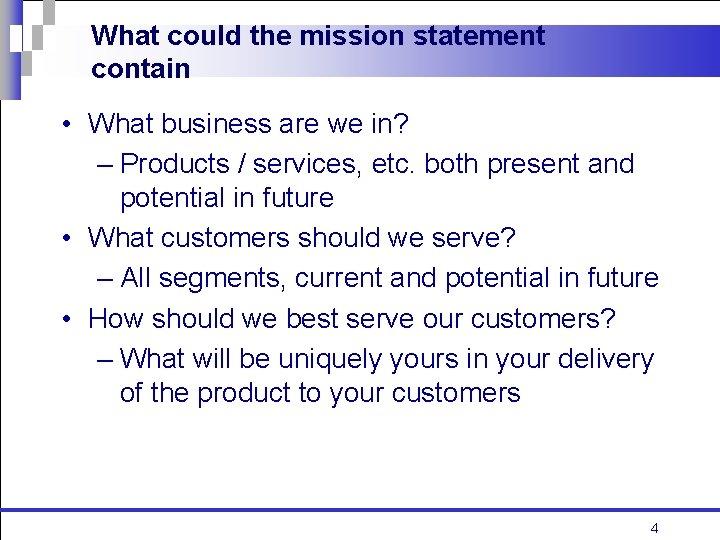 What could the mission statement contain

• What business are we in?
  – Products / services, etc. both present and potential in future
• What customers should we serve?
  – All segments, current and potential in future
• How should we best serve our customers?
  – What will be uniquely yours in your delivery of the product to your customers

4